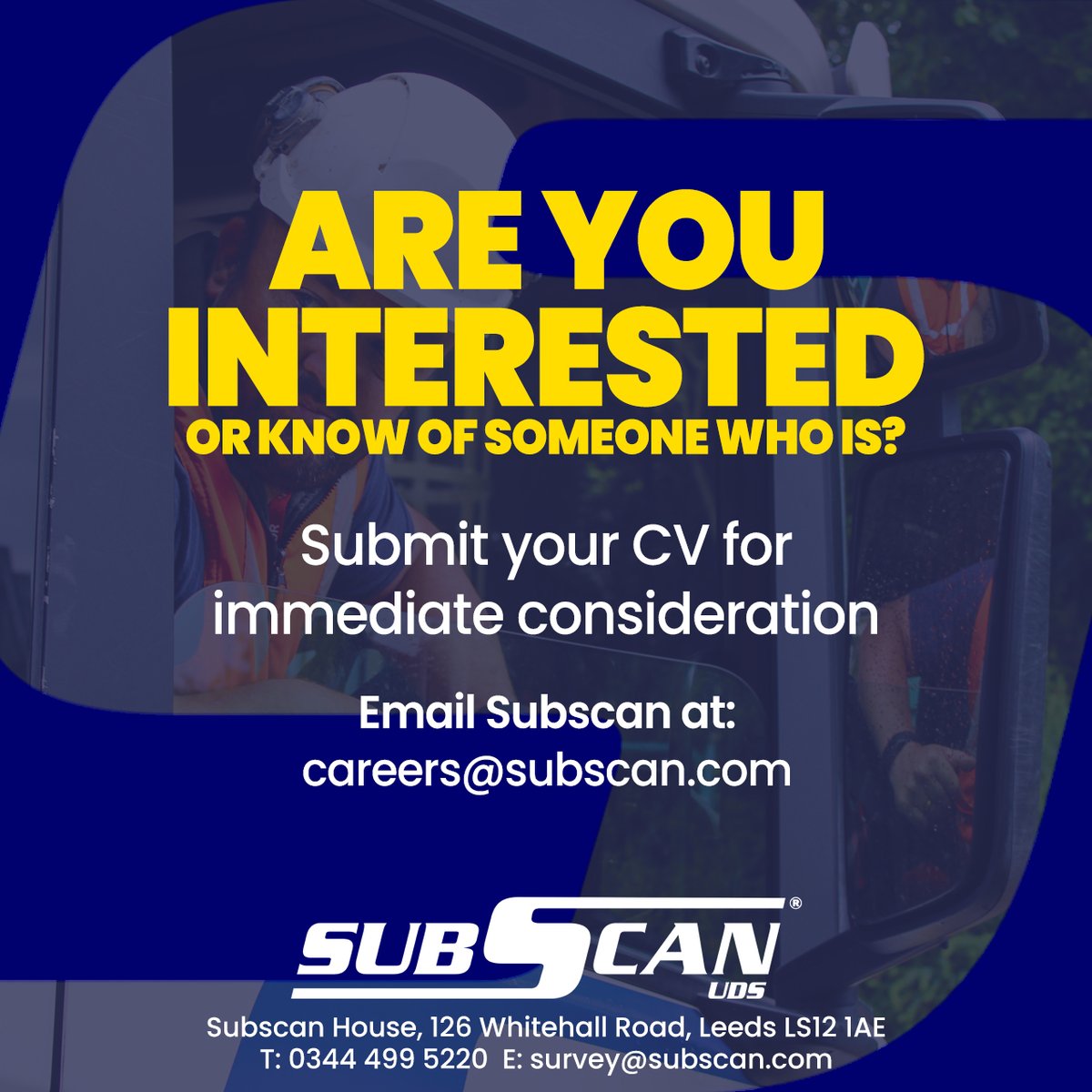 ARE YOU INTERESTED
OR KNOW OF SOMEONE WHO IS?

Submit your CV for immediate consideration

Email Subscan at:
careers@subscan.com

SUBSCAN®
UDS

Subscan House, 126 Whitehall Road, Leeds LS12 1AE
T: 0344 499 5220 E: survey@subscan.com